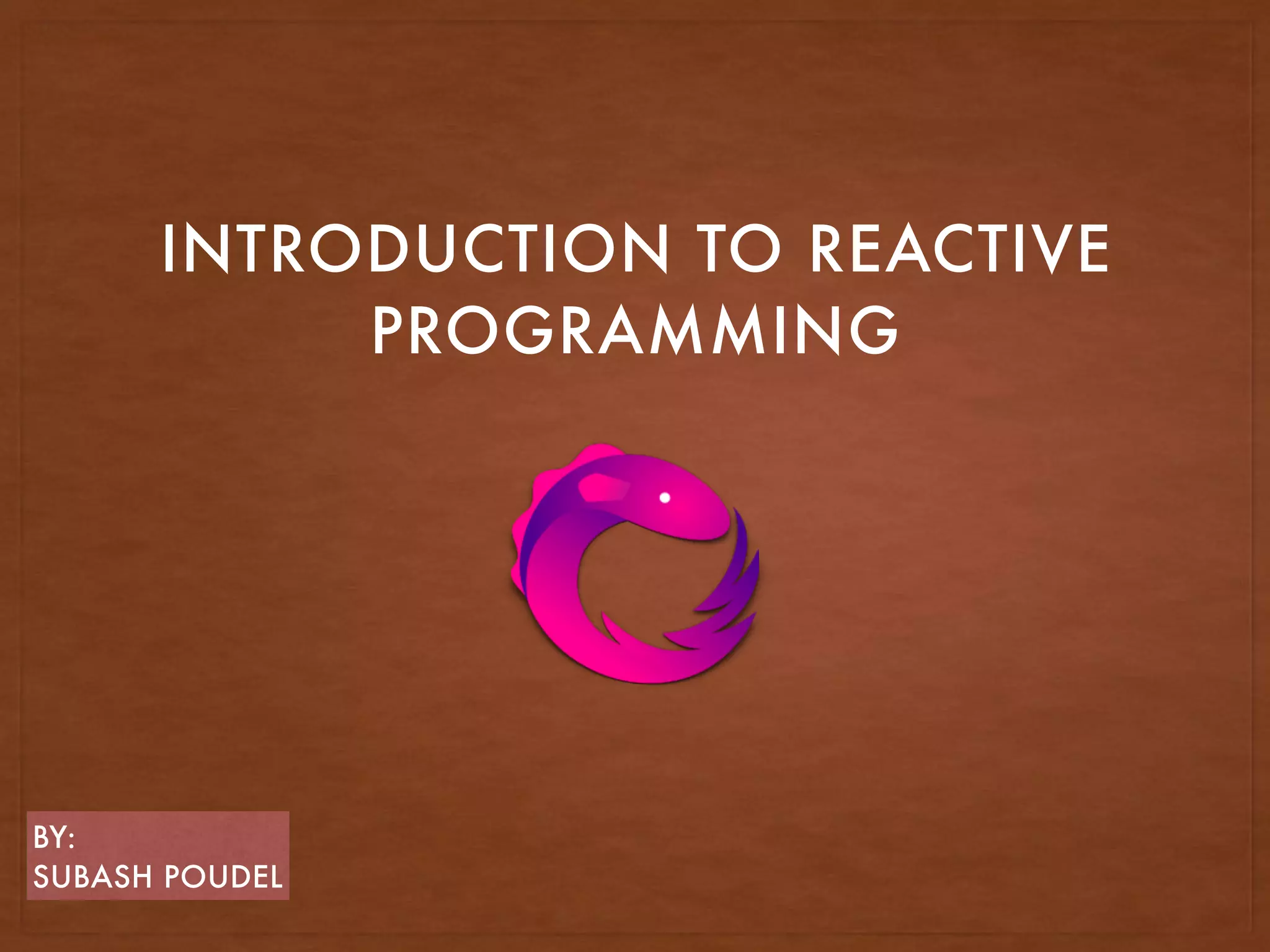 INTRODUCTION TO REACTIVE PROGRAMMING

BY:
SUBASH POUDEL